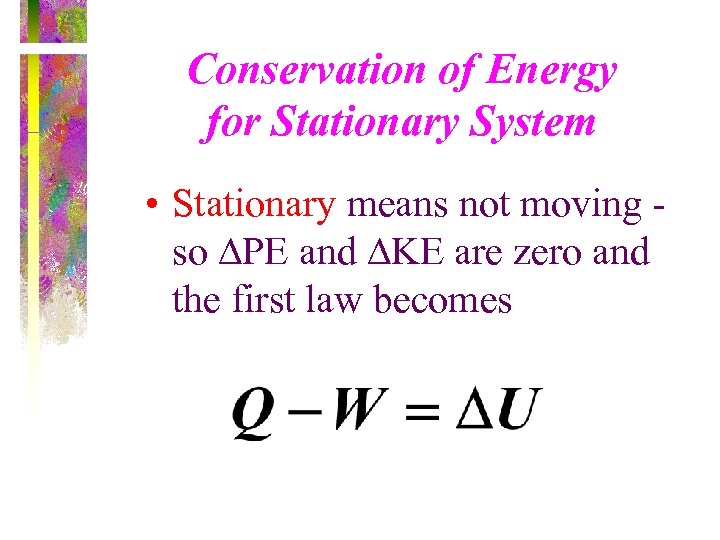 Conservation of Energy for Stationary System

• Stationary means not moving - so $\Delta$PE and $\Delta$KE are zero and the first law becomes

$Q - W = \Delta U$